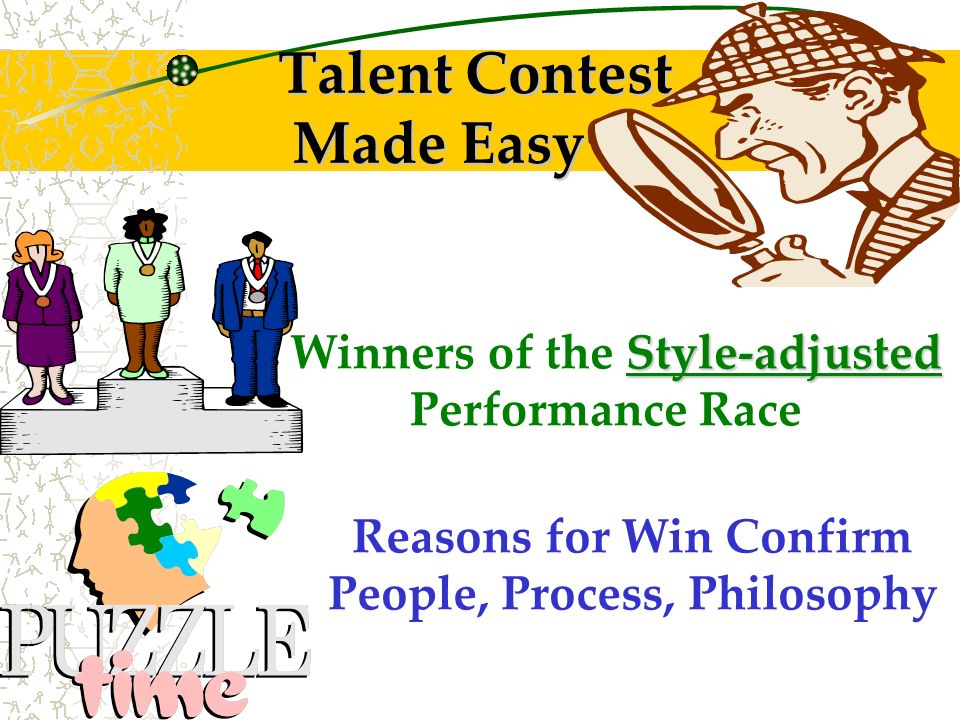 Talent Contest Made Easy

Winners of the Style-adjusted Performance Race

Reasons for Win Confirm People, Process, Philosophy

PUZZLE time